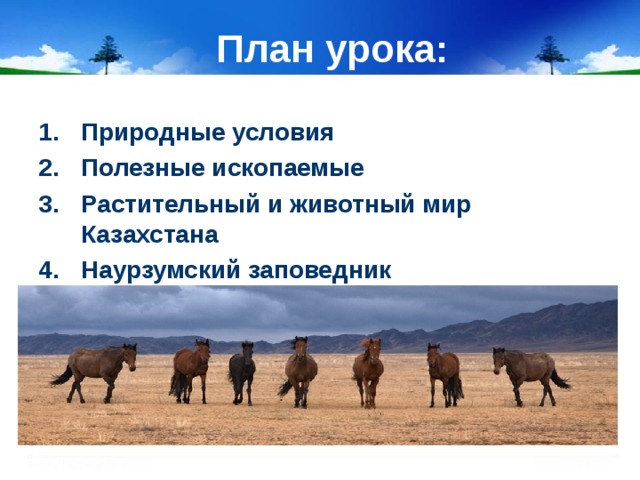 План урока:

1. Природные условия
2. Полезные ископаемые
3. Растительный и животный мир Казахстана
4. Наурзумский заповедник